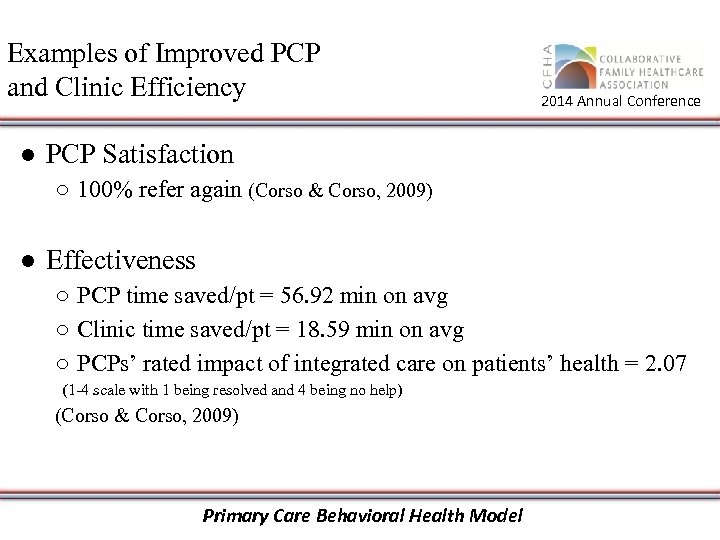 Examples of Improved PCP and Clinic Efficiency

CFHA COLLABORATIVE FAMILY HEALTHCARE ASSOCIATION
2014 Annual Conference

● PCP Satisfaction
○ 100% refer again (Corso & Corso, 2009)

● Effectiveness
○ PCP time saved/pt = 56.92 min on avg
○ Clinic time saved/pt = 18.59 min on avg
○ PCPs' rated impact of integrated care on patients' health = 2.07
(1-4 scale with 1 being resolved and 4 being no help)
(Corso & Corso, 2009)

Primary Care Behavioral Health Model